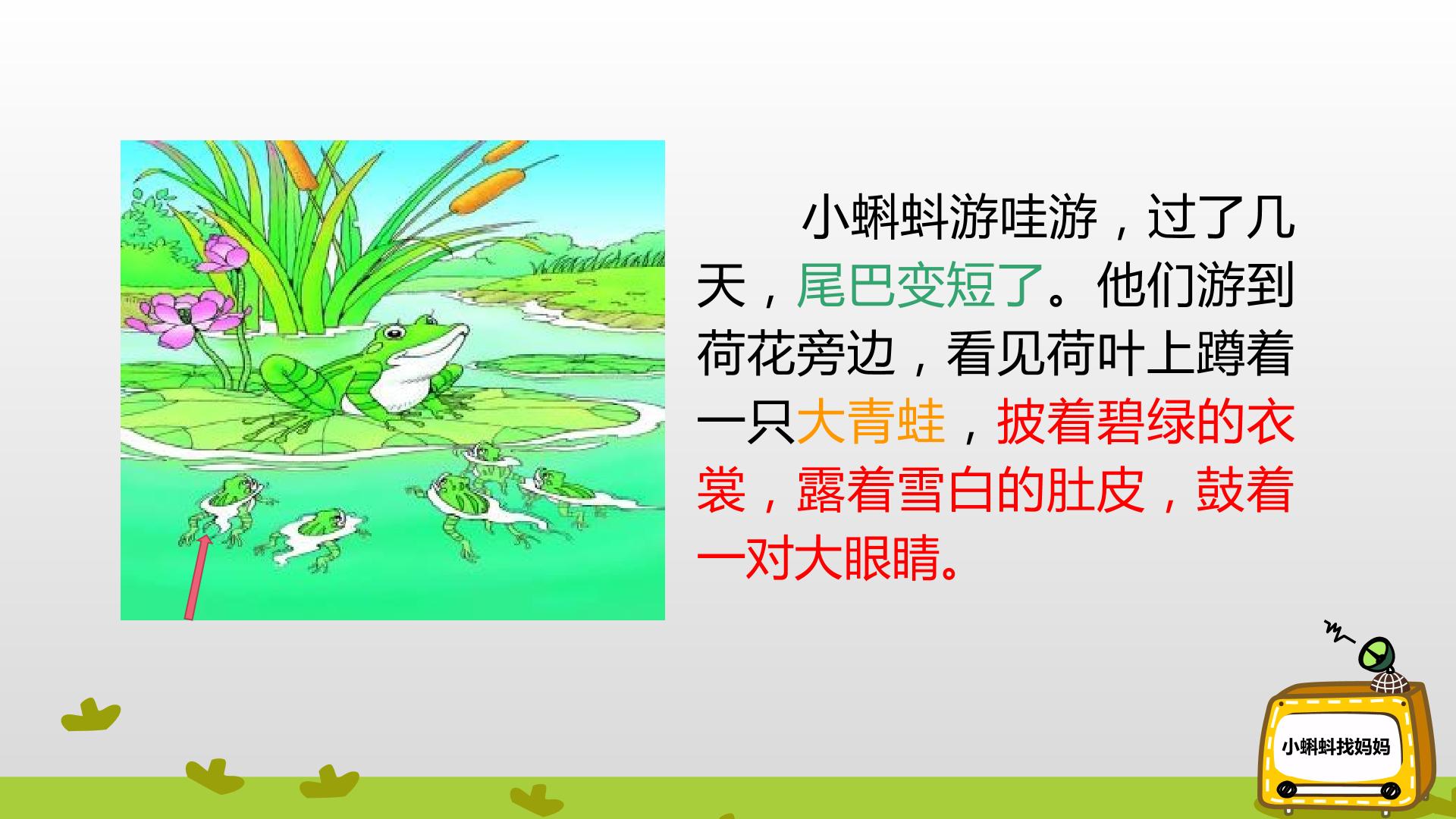 小蝌蚪游哇游，过了几天，尾巴变短了。他们游到荷花旁边，看见荷叶上蹲着一只大青蛙，披着碧绿的衣裳，露着雪白的肚皮，鼓着一对大眼睛。

小蝌蚪找妈妈